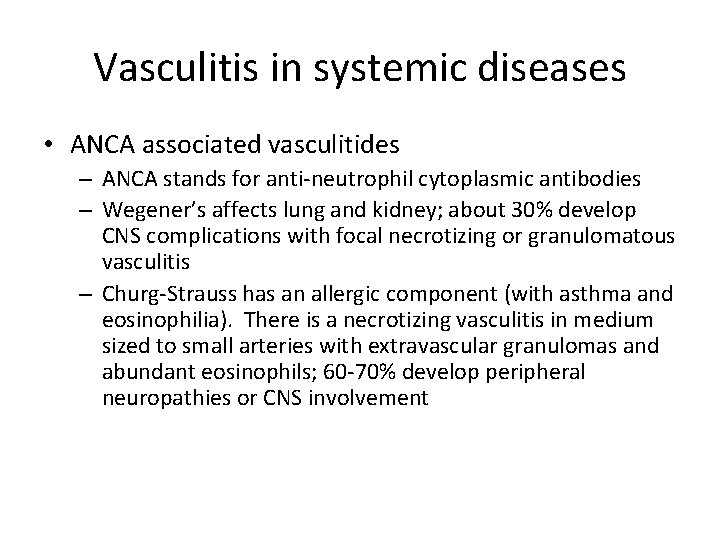 Vasculitis in systemic diseases

• ANCA associated vasculitides
– ANCA stands for anti-neutrophil cytoplasmic antibodies
– Wegener's affects lung and kidney; about 30% develop CNS complications with focal necrotizing or granulomatous vasculitis
– Churg-Strauss has an allergic component (with asthma and eosinophilia). There is a necrotizing vasculitis in medium sized to small arteries with extravascular granulomas and abundant eosinophils; 60-70% develop peripheral neuropathies or CNS involvement